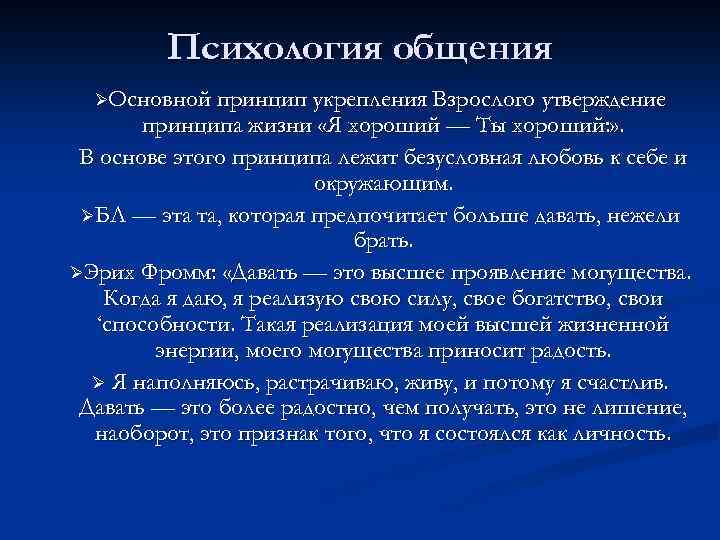 Психология общения

➢Основной принцип укрепления Взрослого утверждение принципа жизни «Я хороший — Ты хороший:».

В основе этого принципа лежит безусловная любовь к себе и окружающим.

➢БЛ — эта та, которая предпочитает больше давать, нежели брать.

➢Эрих Фромм: «Давать — это высшее проявление могущества. Когда я даю, я реализую свою силу, свое богатство, свои ‘способности. Такая реализация моей высшей жизненной энергии, моего могущества приносит радость.

➢ Я наполняюсь, растрачиваю, живу, и потому я счастлив. Давать — это более радостно, чем получать, это не лишение, наоборот, это признак того, что я состоялся как личность.